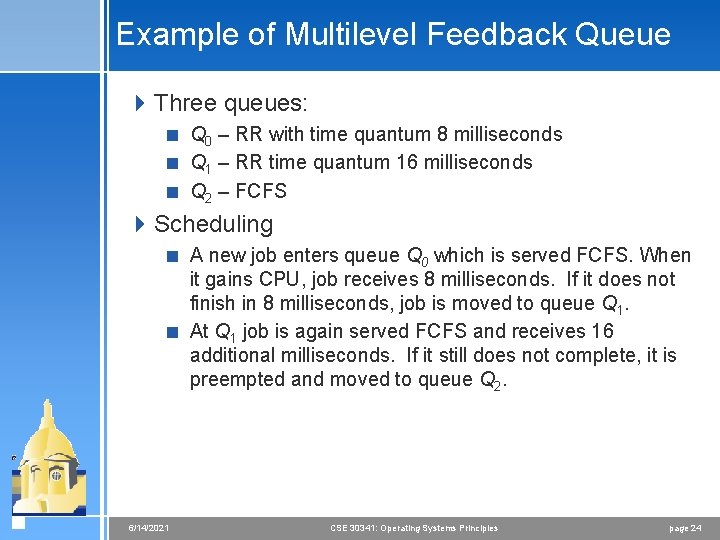 Example of Multilevel Feedback Queue

Three queues:

$Q_0$ – RR with time quantum 8 milliseconds

$Q_1$ – RR time quantum 16 milliseconds

$Q_2$ – FCFS

Scheduling

A new job enters queue $Q_0$ which is served FCFS. When it gains CPU, job receives 8 milliseconds. If it does not finish in 8 milliseconds, job is moved to queue $Q_1$.

At $Q_1$ job is again served FCFS and receives 16 additional milliseconds. If it still does not complete, it is preempted and moved to queue $Q_2$.

6/14/2021 CSE 30341: Operating Systems Principles page 24